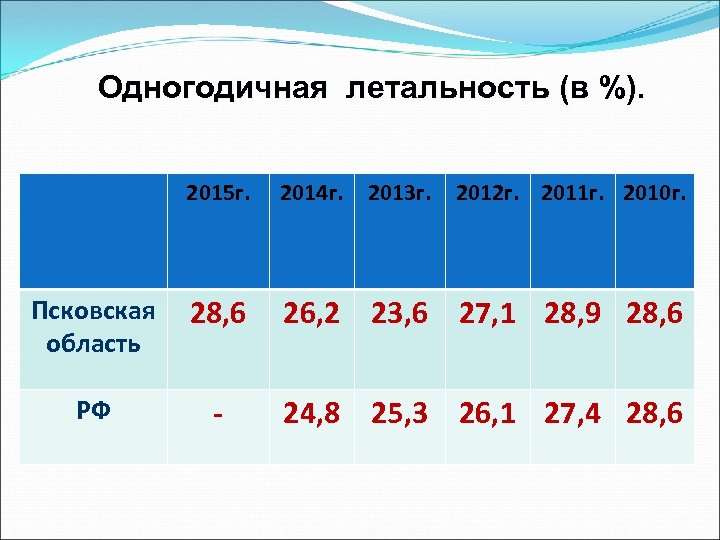 Одногодичная летальность (в %).

| | 2015г. | 2014г. | 2013г. | 2012г. | 2011г. | 2010г. |
|---|---|---|---|---|---|---|
| Псковская область | 28,6 | 26,2 | 23,6 | 27,1 | 28,9 | 28,6 |
| РФ | - | 24,8 | 25,3 | 26,1 | 27,4 | 28,6 |